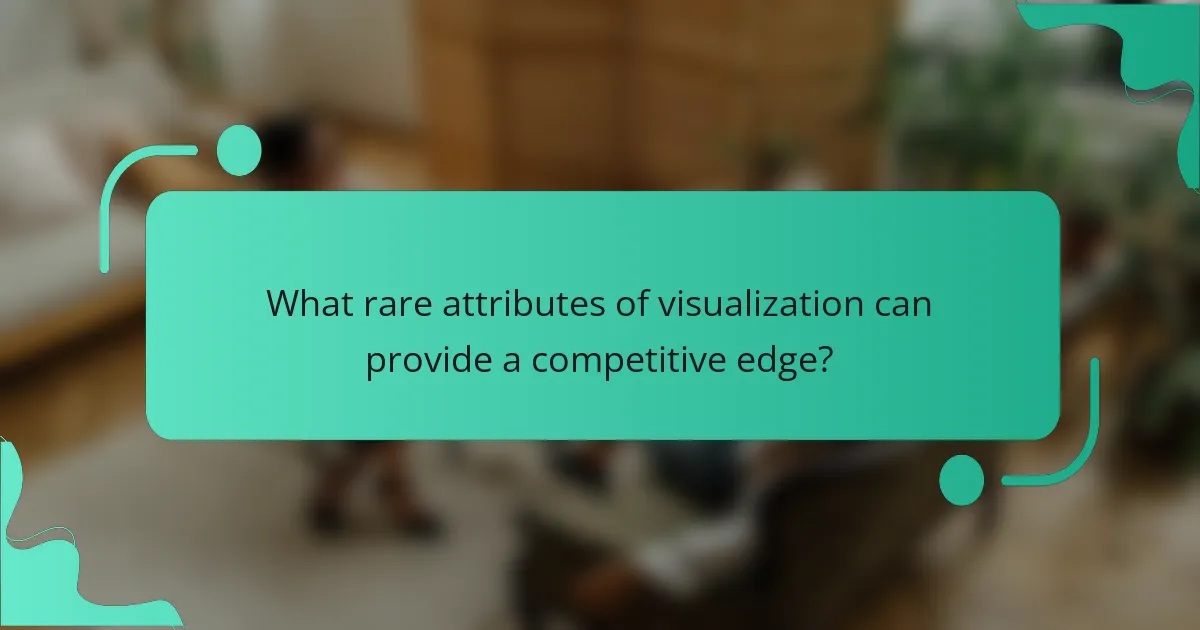 What rare attributes of visualization can provide a competitive edge?